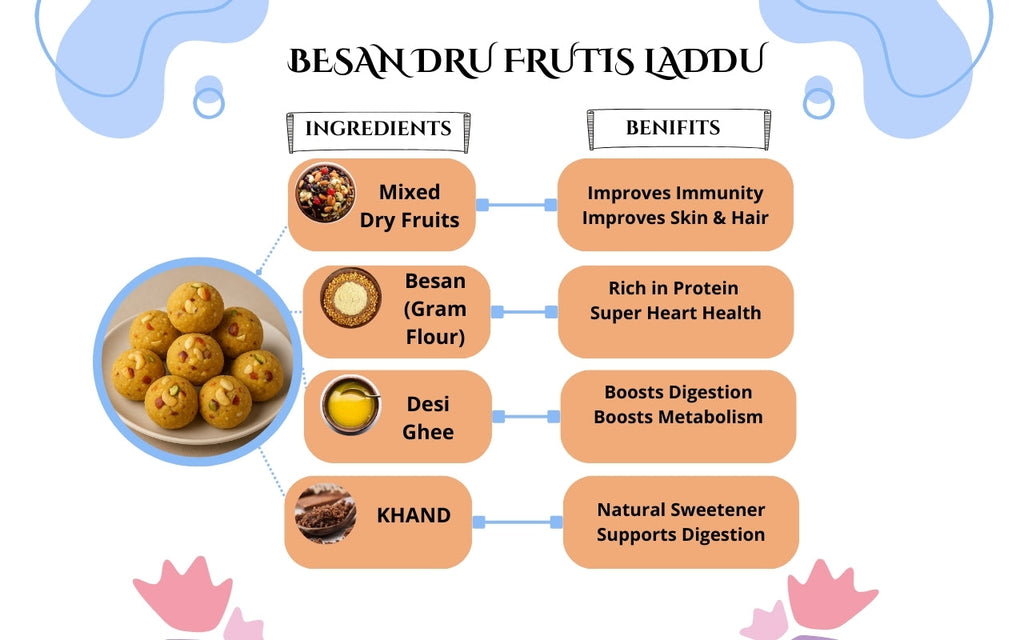 BESAN DRU FRUTIS LADDU

INGREDIENTS

BENIFITS

Mixed Dry Fruits

Improves Immunity
Improves Skin & Hair

Besan (Gram Flour)

Rich in Protein
Super Heart Health

Desi Ghee

Boosts Digestion
Boosts Metabolism

KHAND

Natural Sweetener
Supports Digestion